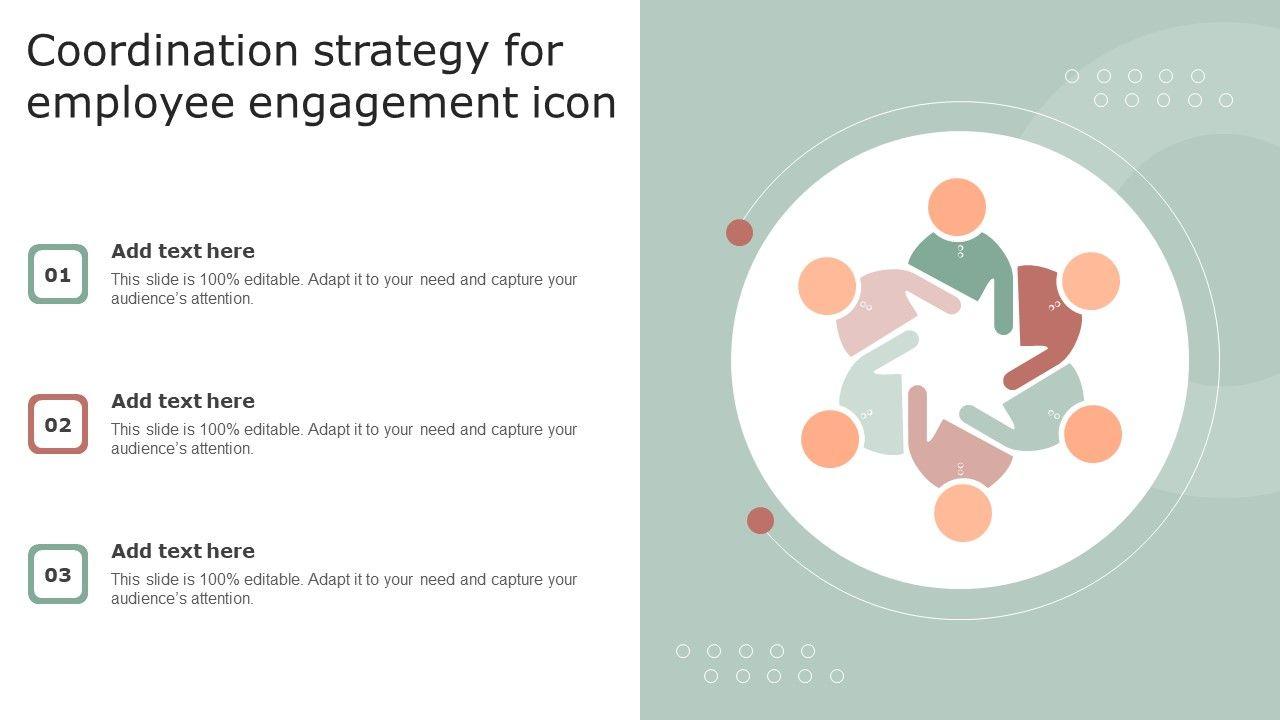 Coordination strategy for employee engagement icon

01

Add text here

This slide is 100% editable. Adapt it to your need and capture your audience's attention.

02

Add text here

This slide is 100% editable. Adapt it to your need and capture your audience's attention.

03

Add text here

This slide is 100% editable. Adapt it to your need and capture your audience's attention.